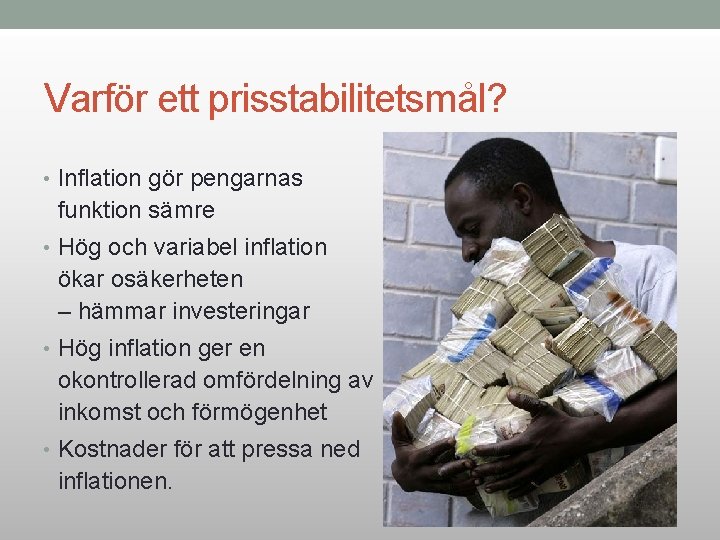 Varför ett prisstabilitetsmål?

• Inflation gör pengarnas funktion sämre

• Hög och variabel inflation ökar osäkerheten – hämmar investeringar

• Hög inflation ger en okontrollerad omfördelning av inkomst och förmögenhet

• Kostnader för att pressa ned inflationen.